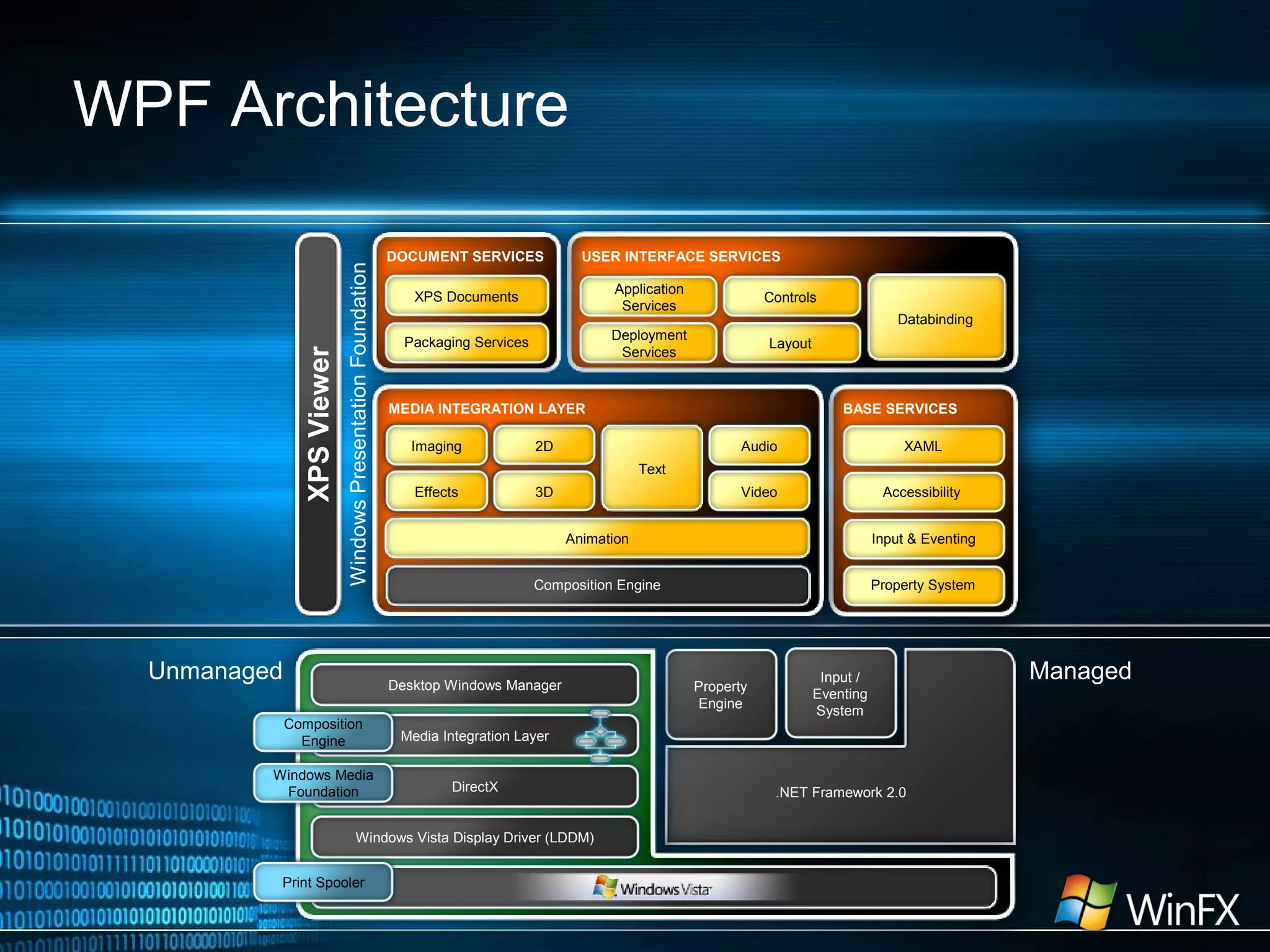 WPF Architecture

XPS Viewer

Windows Presentation Foundation

DOCUMENT SERVICES

XPS Documents

Packaging Services

USER INTERFACE SERVICES

Application Services

Controls

Databinding

Deployment Services

Layout

MEDIA INTEGRATION LAYER

Imaging

2D

Text

Audio

Effects

3D

Video

Animation

Composition Engine

BASE SERVICES

XAML

Accessibility

Input & Eventing

Property System

Unmanaged

Desktop Windows Manager

Composition Engine

Media Integration Layer

Windows Media Foundation

DirectX

Windows Vista Display Driver (LDDM)

Print Spooler

Windows Vista

Property Engine

Input / Eventing System

.NET Framework 2.0

Managed

WinFX